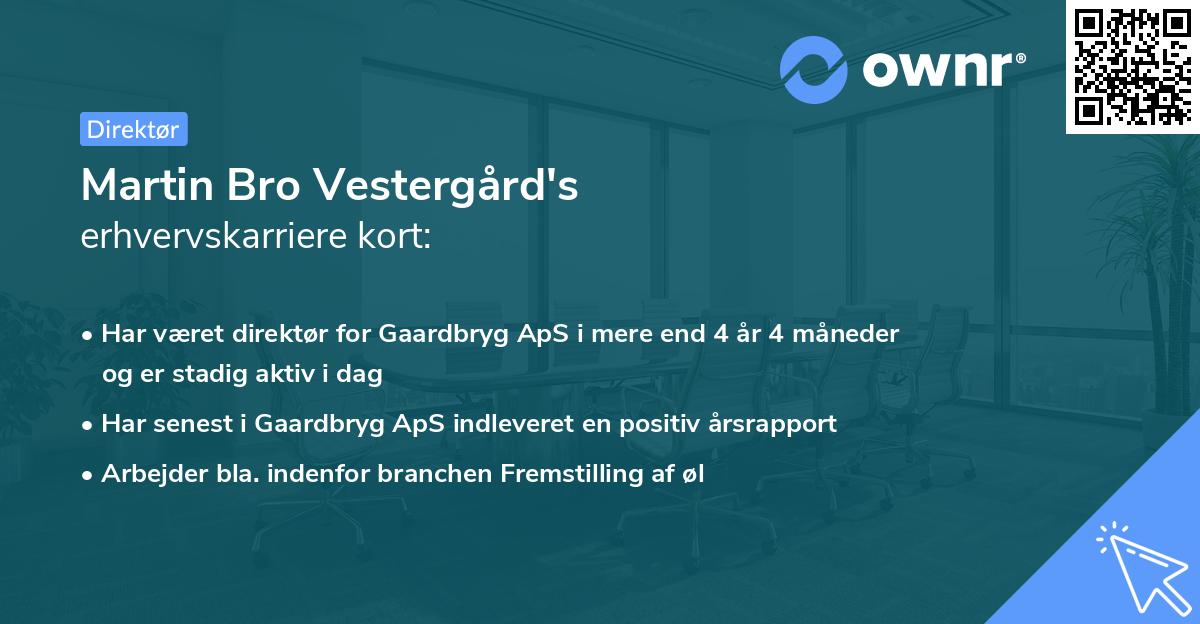 ownr®

Direktør

Martin Bro Vestergård's
erhvervskarriere kort:

• Har været direktør for Gaardbryg ApS i mere end 4 år 4 måneder og er stadig aktiv i dag
• Har senest i Gaardbryg ApS indleveret en positiv årsrapport
• Arbejder bla. indenfor branchen Fremstilling af øl